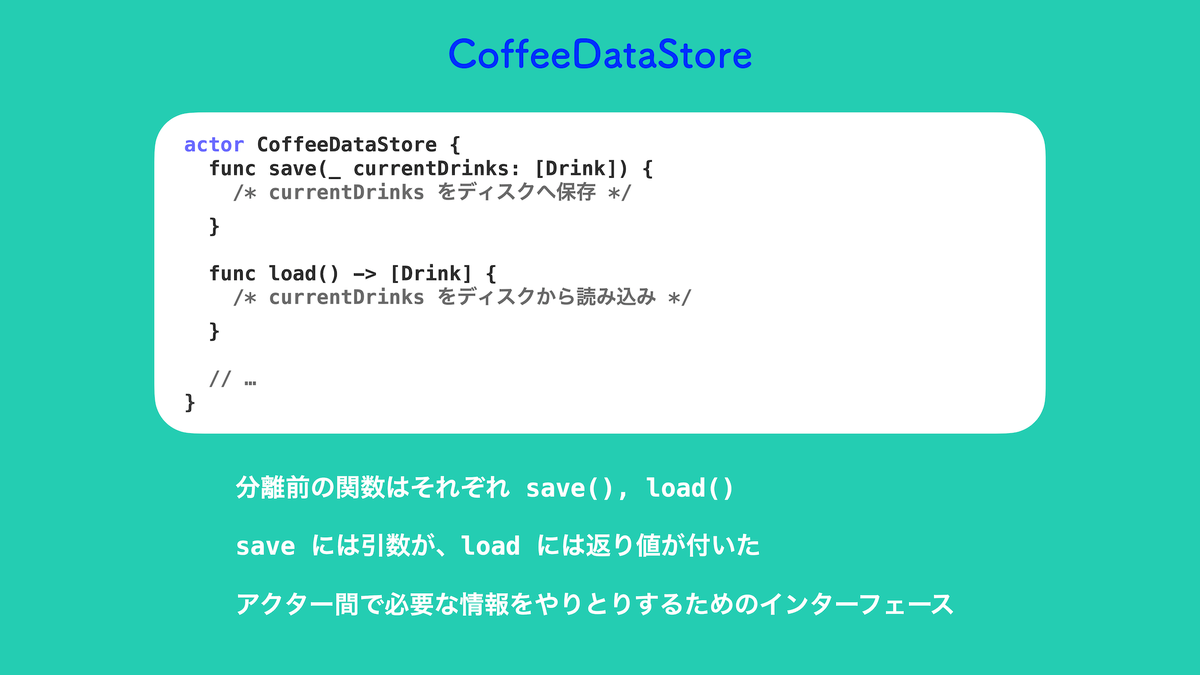 CoffeeDataStore

actor CoffeeDataStore {
  func save(_ currentDrinks: [Drink]) {
    /* currentDrinks をディスクへ保存 */
  }

  func load() -> [Drink] {
    /* currentDrinks をディスクから読み込み */
  }

  // …
}

分離前の関数はそれぞれ save(), load()

save には引数が、load には返り値が付いた

アクター間で必要な情報をやりとりするためのインターフェース